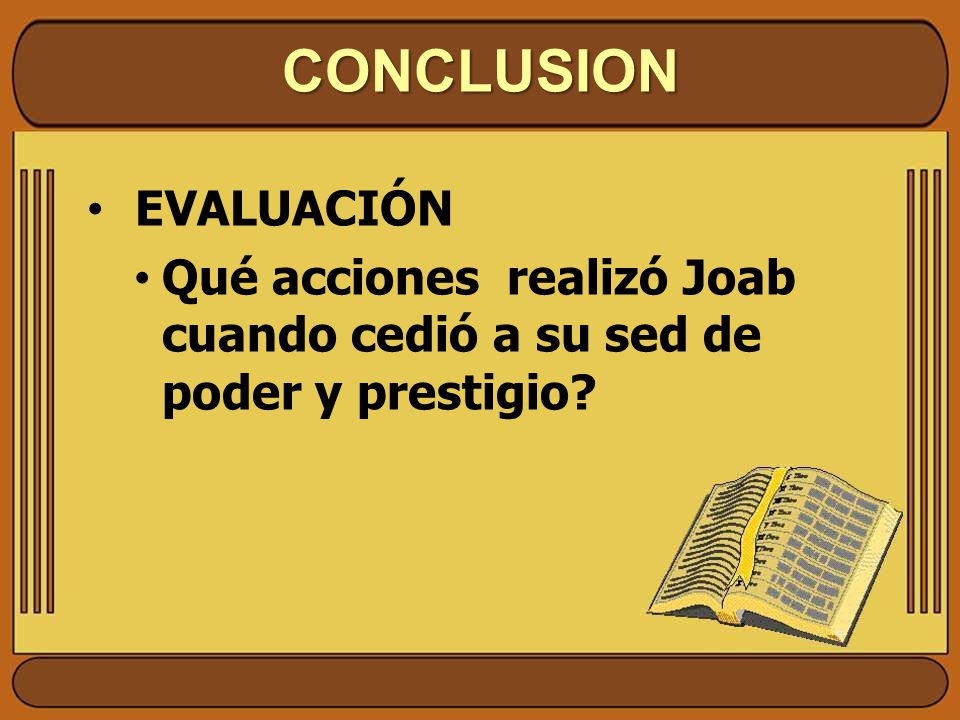 CONCLUSION

• EVALUACIÓN

• Qué acciones realizó Joab cuando cedió a su sed de poder y prestigio?